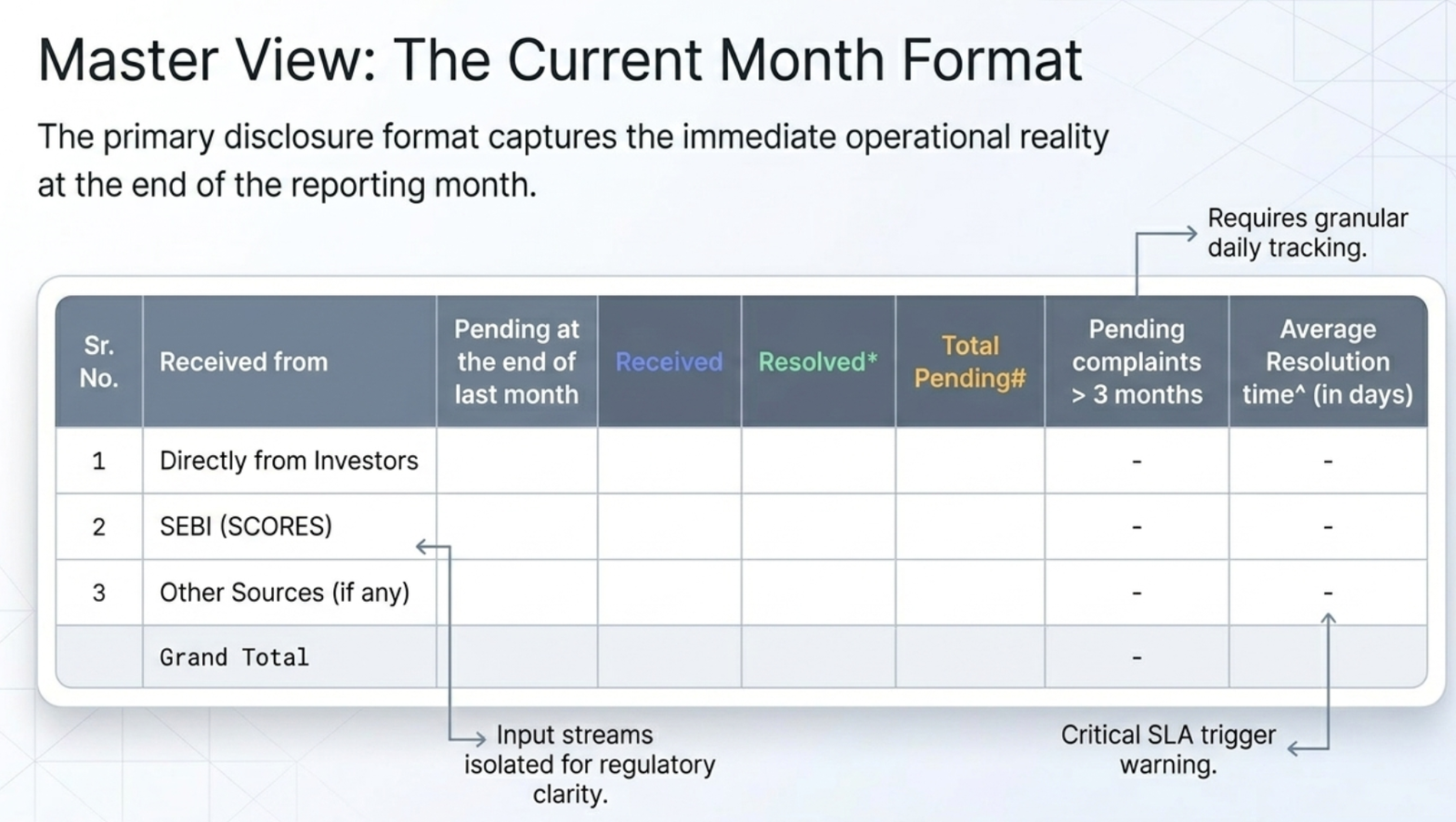 Master View: The Current Month Format

The primary disclosure format captures the immediate operational reality at the end of the reporting month.

Requires granular daily tracking.

| Sr. No. | Received from | Pending at the end of last month | Received | Resolved* | Total Pending# | Pending complaints > 3 months | Average Resolution time^ (in days) |
|---|---|---|---|---|---|---|---|
| 1 | Directly from Investors | | | | | - | - |
| 2 | SEBI (SCORES) | | | | | - | - |
| 3 | Other Sources (if any) | | | | | - | - |
| | Grand Total | | | | | - | |

Input streams isolated for regulatory clarity.

Critical SLA trigger warning.